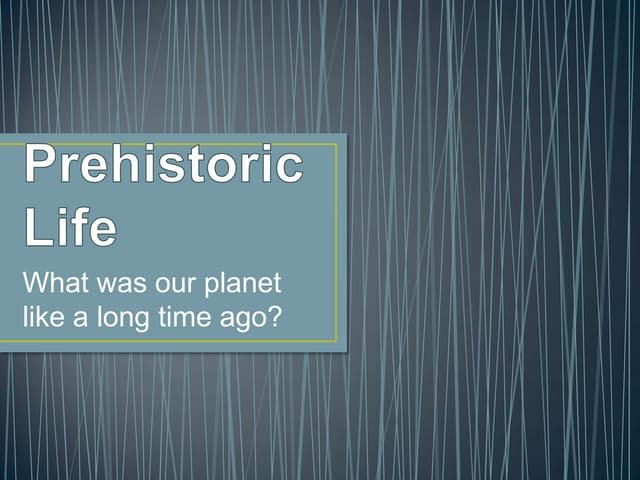 Prehistoric Life

What was our planet like a long time ago?